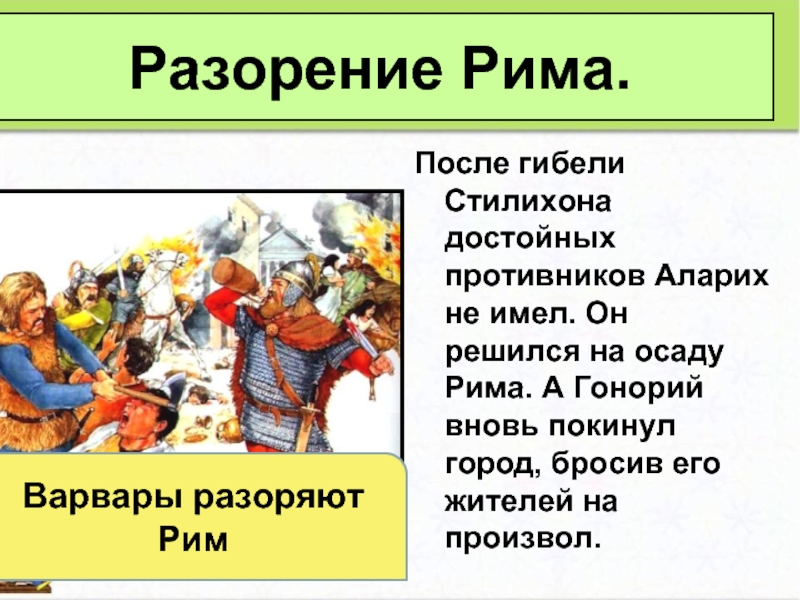 Разорение Рима.

После гибели Стилихона достойных противников Аларих не имел. Он решился на осаду Рима. А Гонорий вновь покинул город, бросив его жителей на произвол.

Варвары разоряют Рим